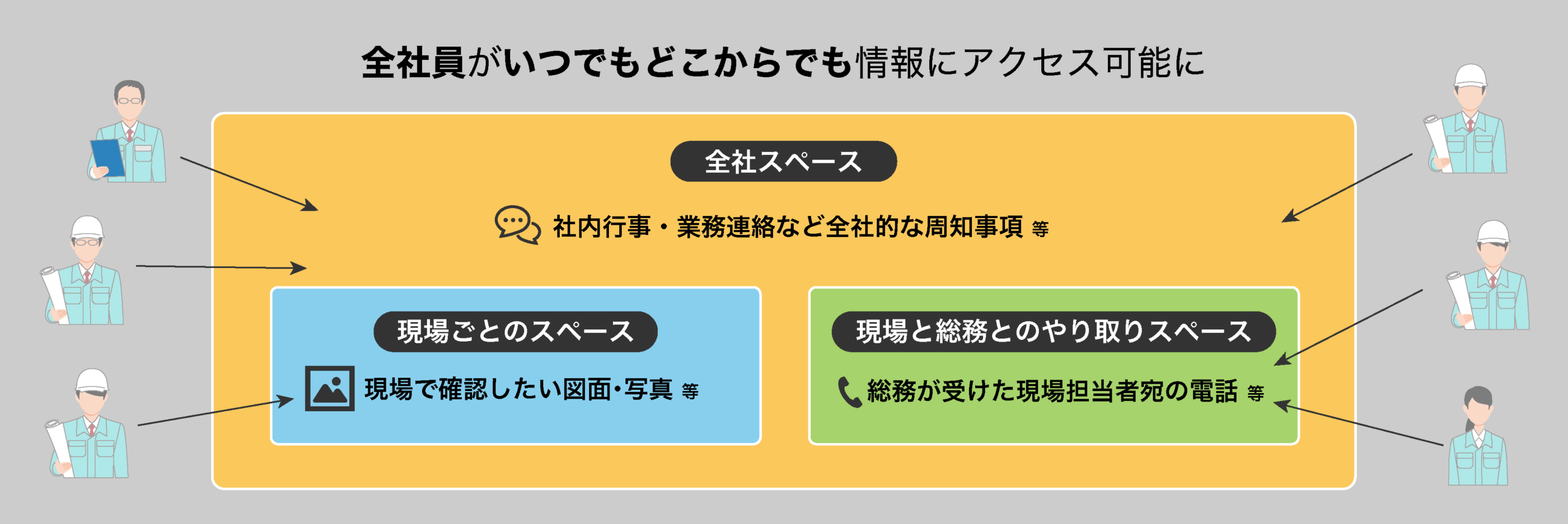 全社員がいつでもどこからでも情報にアクセス可能に

全社スペース

社内行事・業務連絡など全社的な周知事項 等

現場ごとのスペース

現場で確認したい図面・写真 等

現場と総務とのやり取りスペース

総務が受けた現場担当者宛の電話 等